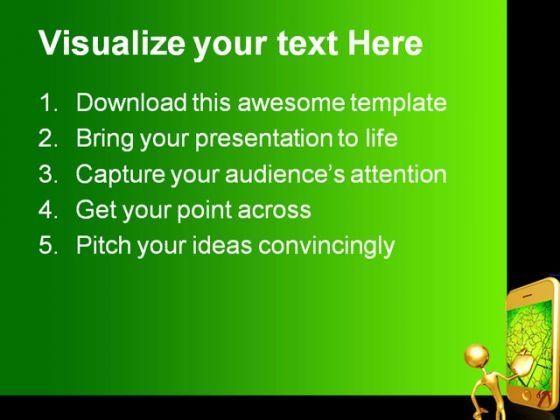 Visualize your text Here

1. Download this awesome template
2. Bring your presentation to life
3. Capture your audience's attention
4. Get your point across
5. Pitch your ideas convincingly